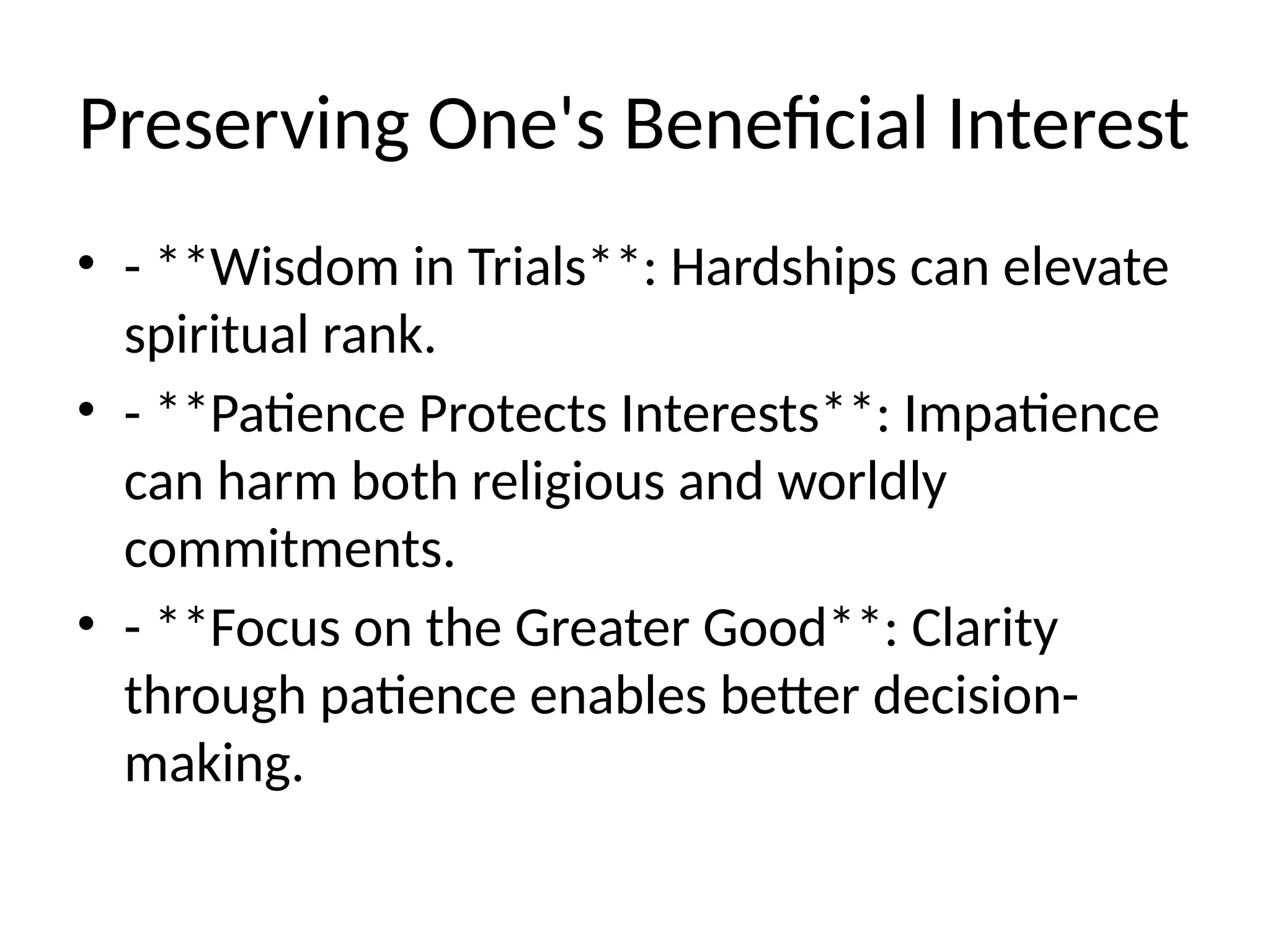 Preserving One's Beneficial Interest

• - **Wisdom in Trials**: Hardships can elevate spiritual rank.
• - **Patience Protects Interests**: Impatience can harm both religious and worldly commitments.
• - **Focus on the Greater Good**: Clarity through patience enables better decision-making.